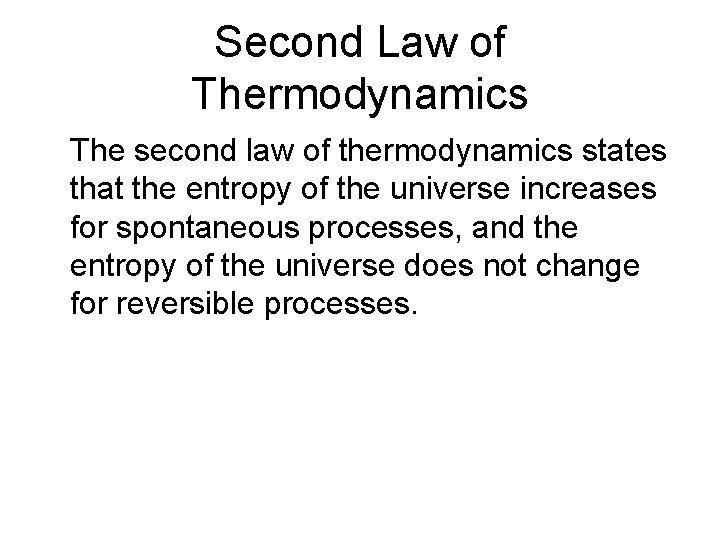 Second Law of Thermodynamics

The second law of thermodynamics states that the entropy of the universe increases for spontaneous processes, and the entropy of the universe does not change for reversible processes.